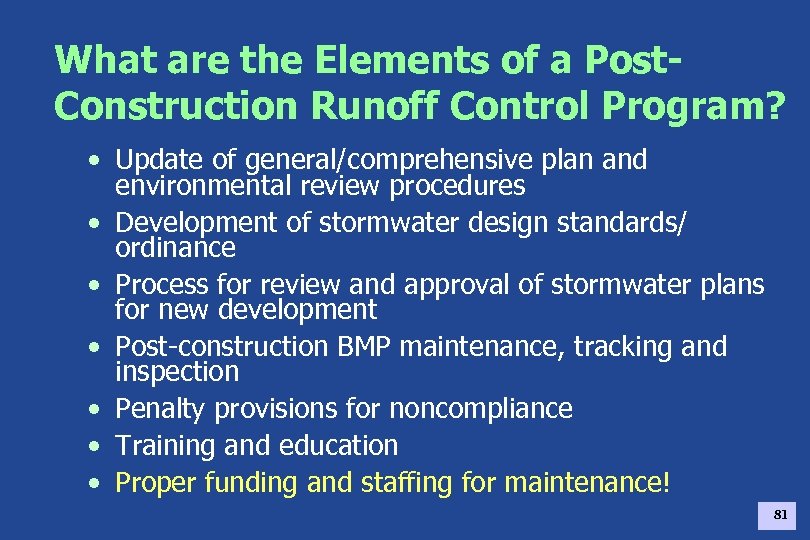 What are the Elements of a Post-Construction Runoff Control Program?

• Update of general/comprehensive plan and environmental review procedures
• Development of stormwater design standards/ ordinance
• Process for review and approval of stormwater plans for new development
• Post-construction BMP maintenance, tracking and inspection
• Penalty provisions for noncompliance
• Training and education
• Proper funding and staffing for maintenance!

81